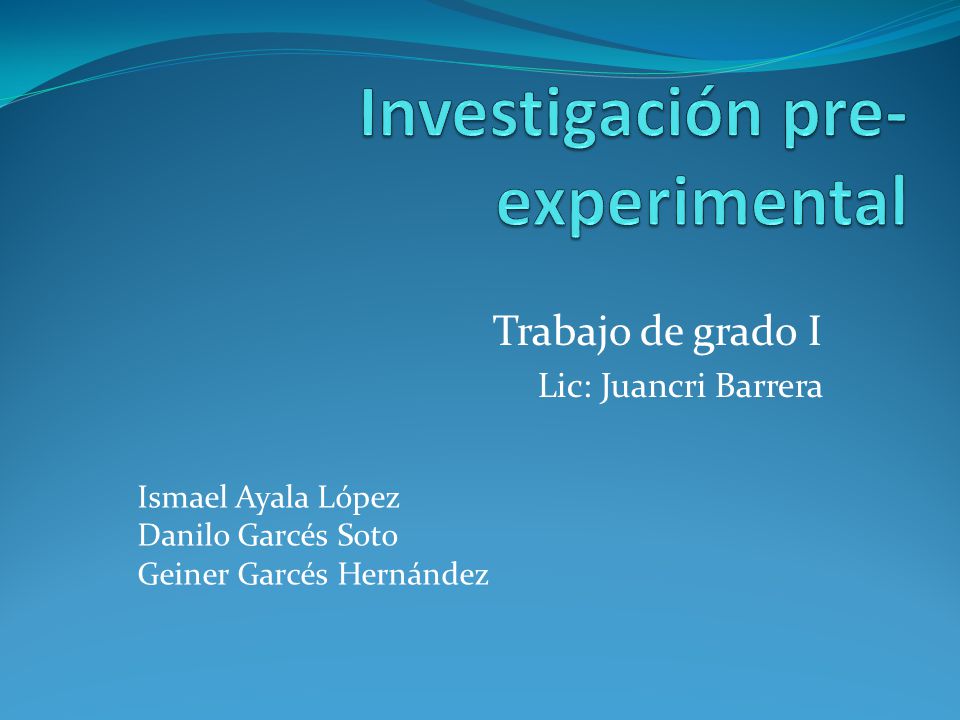 Investigación pre-experimental

Trabajo de grado I
Lic: Juancri Barrera

Ismael Ayala López
Danilo Garcés Soto
Geiner Garcés Hernández